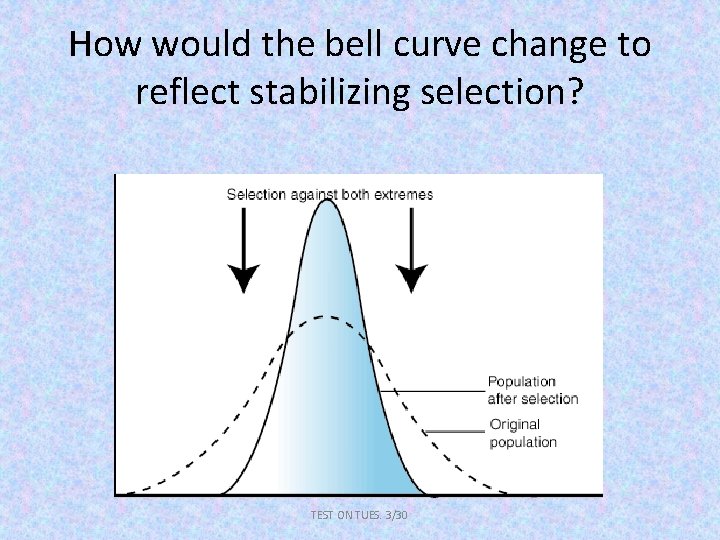 How would the bell curve change to reflect stabilizing selection?

Selection against both extremes

Population after selection

Original population

TEST ON TUES. 3/30